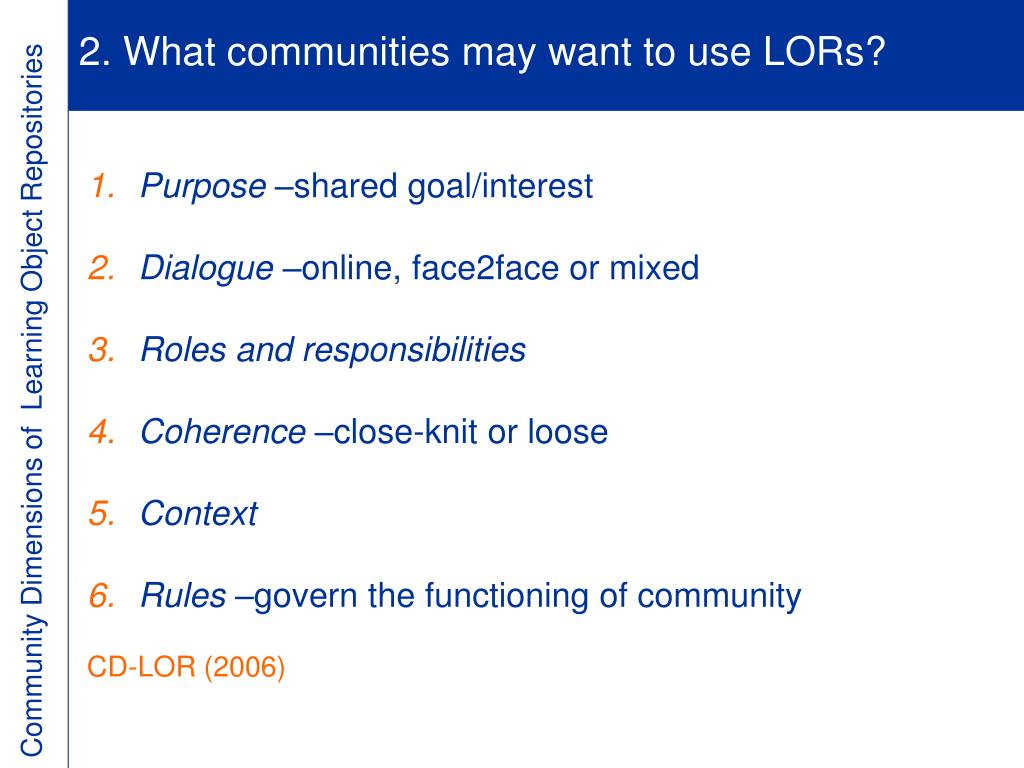 Community Dimensions of Learning Object Repositories

2. What communities may want to use LORs?

1. Purpose –shared goal/interest

2. Dialogue –online, face2face or mixed

3. Roles and responsibilities

4. Coherence –close-knit or loose

5. Context

6. Rules –govern the functioning of community

CD-LOR (2006)